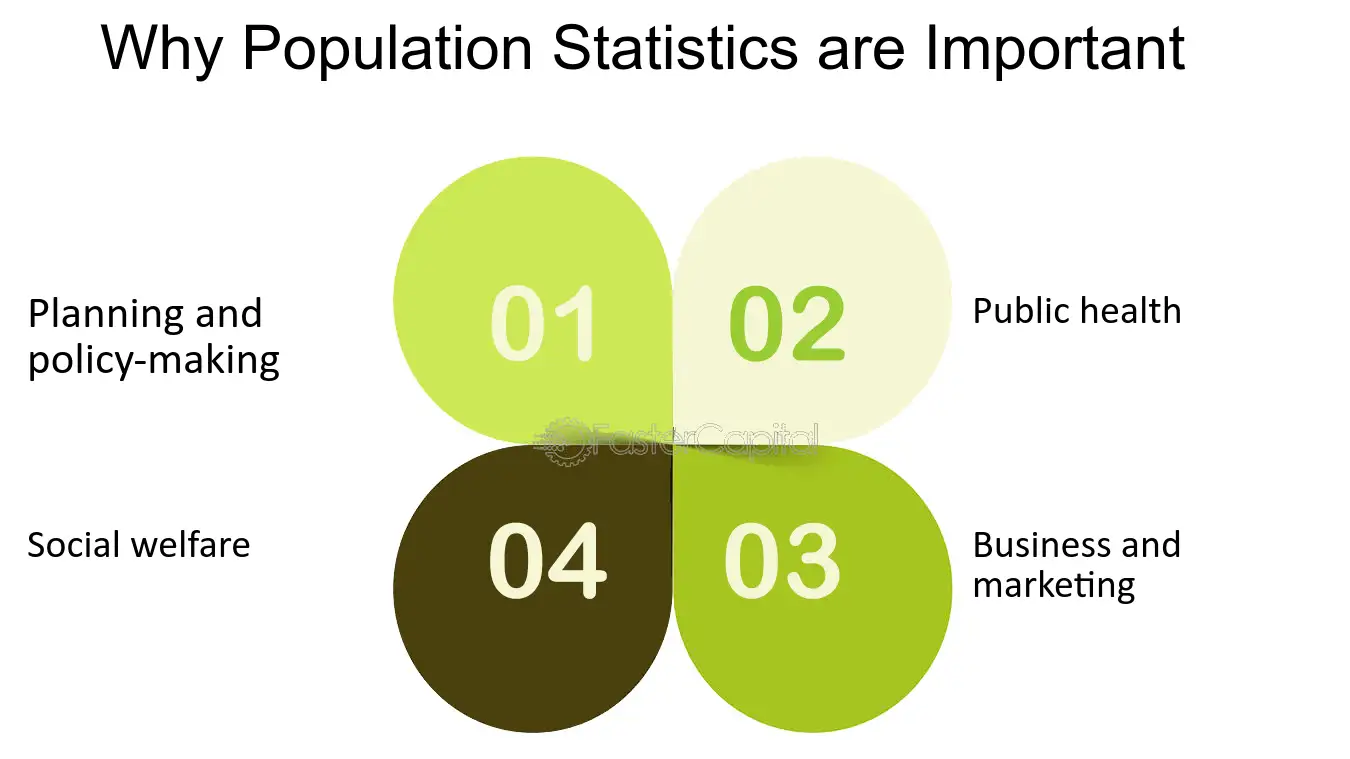 Why Population Statistics are Important

Planning and policy-making

01

02

Public health

Social welfare

04

03

Business and marketing

FasterCapital